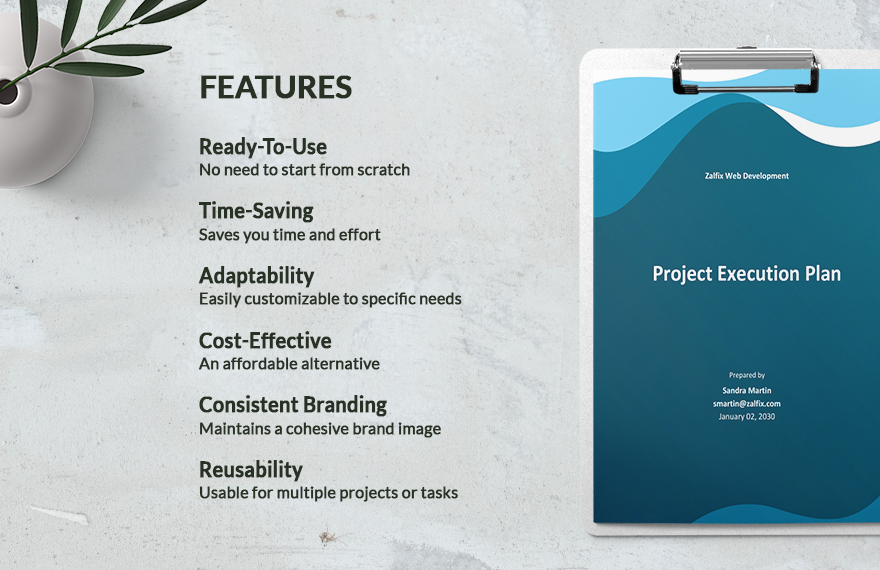 FEATURES

Ready-To-Use
No need to start from scratch

Time-Saving
Saves you time and effort

Adaptability
Easily customizable to specific needs

Cost-Effective
An affordable alternative

Consistent Branding
Maintains a cohesive brand image

Reusability
Usable for multiple projects or tasks

Zalfix Web Development

Project Execution Plan

Prepared by
Sandra Martin
smartin@zalfix.com
January 02, 2030